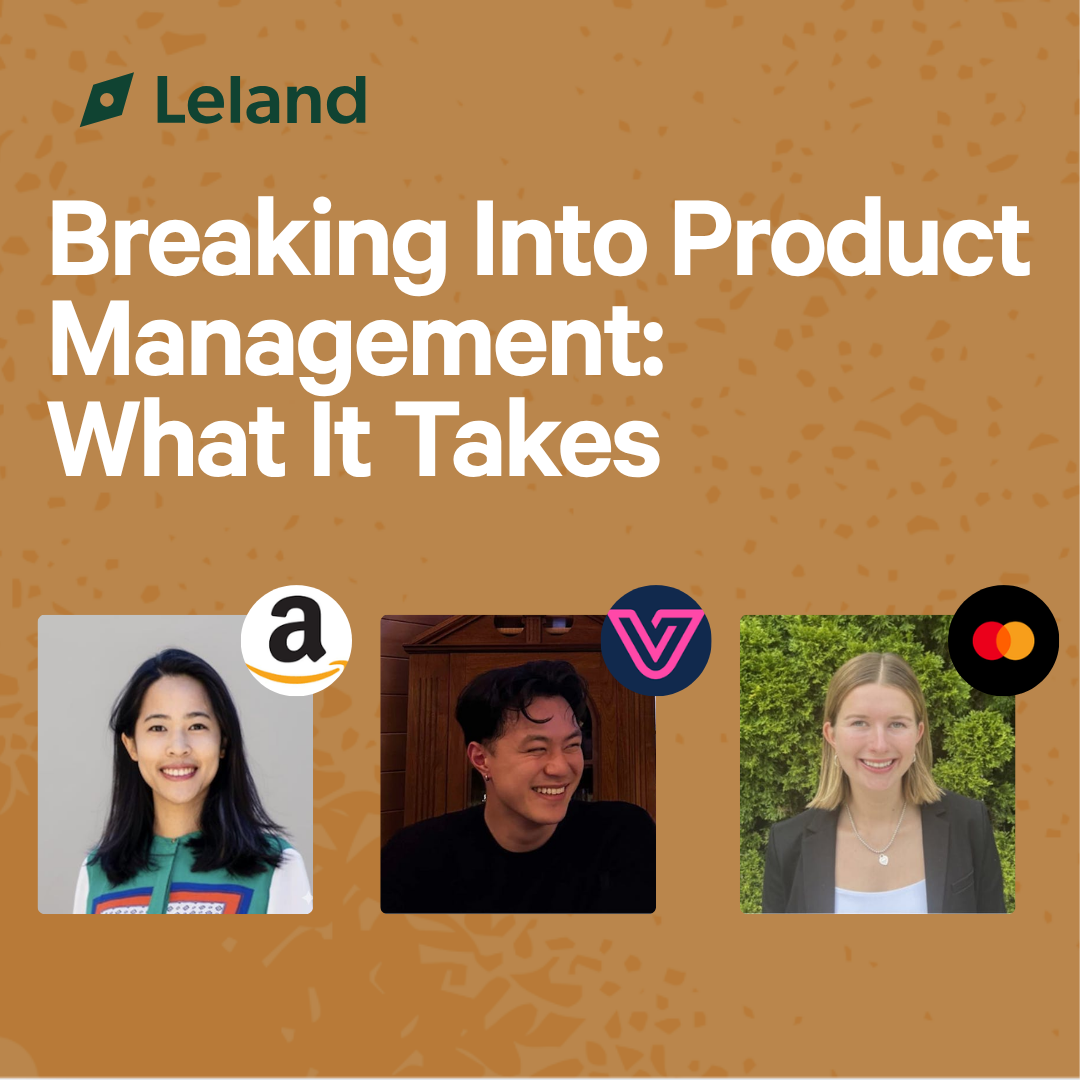 Leland

Breaking Into Product Management: What It Takes

a